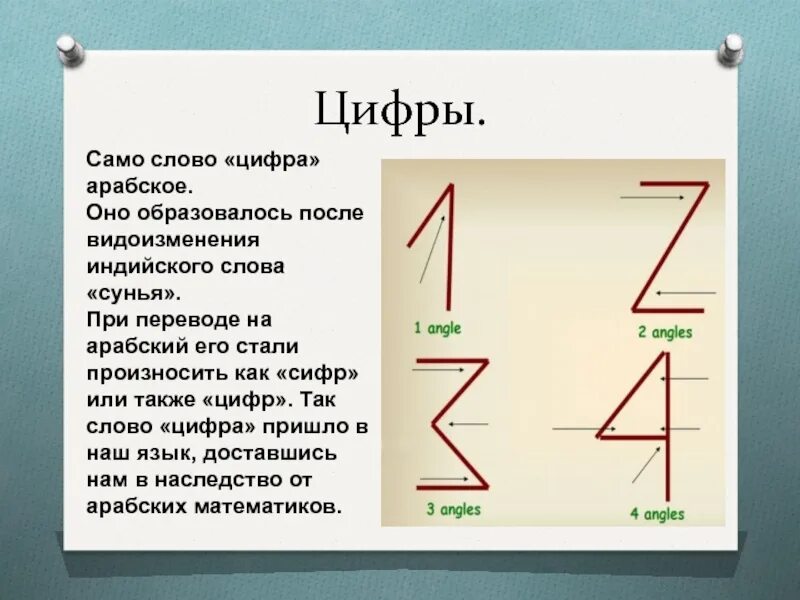 Цифры.

Само слово «цифра» арабское.
Оно образовалось после видоизменения индийского слова «сунья».
При переводе на арабский его стали произносить как «сифр» или также «цифр». Так слово «цифра» пришло в наш язык, доставшись нам в наследство от арабских математиков.

1 angle

2 angles

3 angles

4 angles